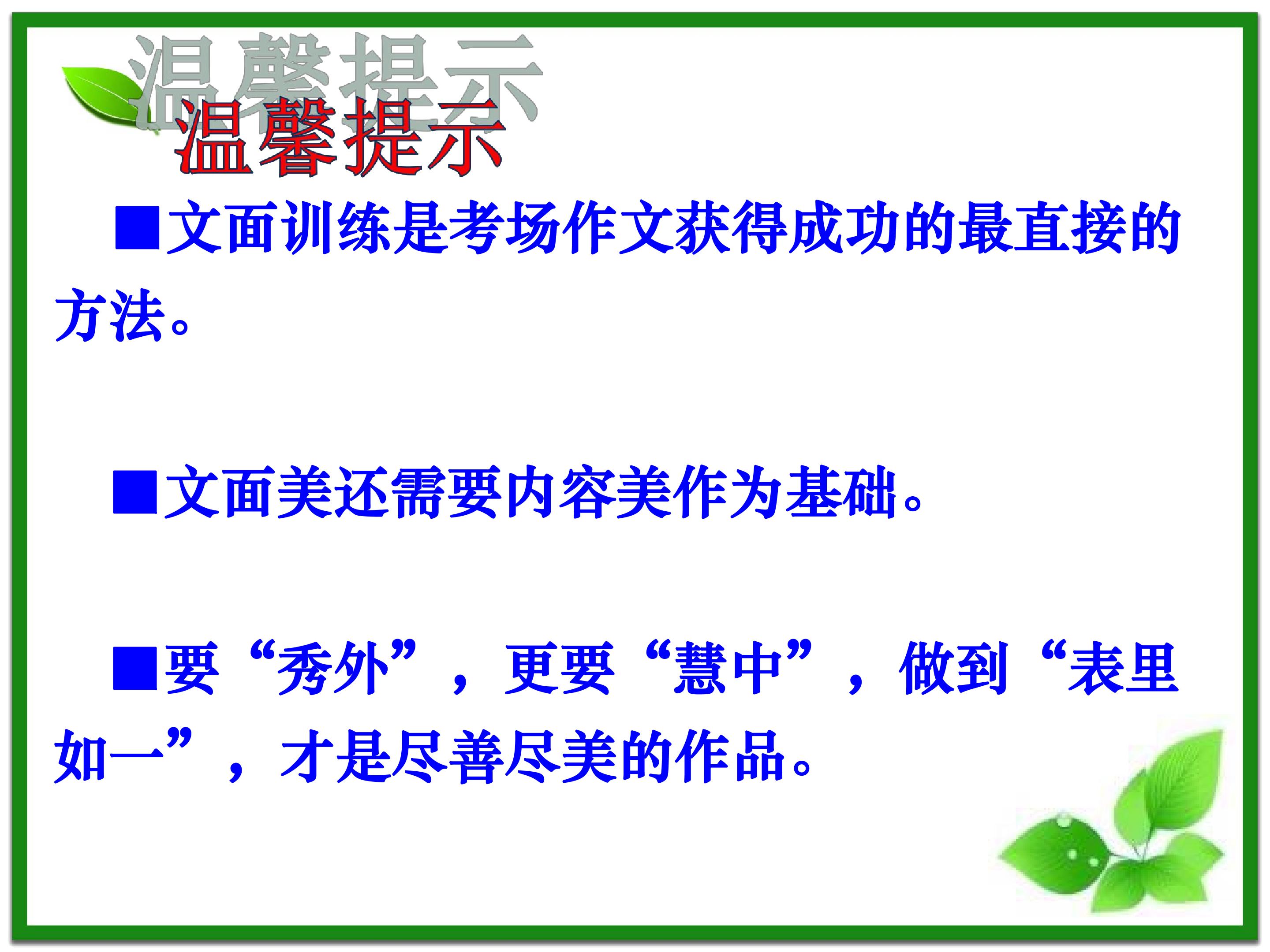 温馨提示

温馨提示

■文面训练是考场作文获得成功的最直接的方法。

■文面美还需要内容美作为基础。

■要“秀外”，更要“慧中”，做到“表里如一”，才是尽善尽美的作品。